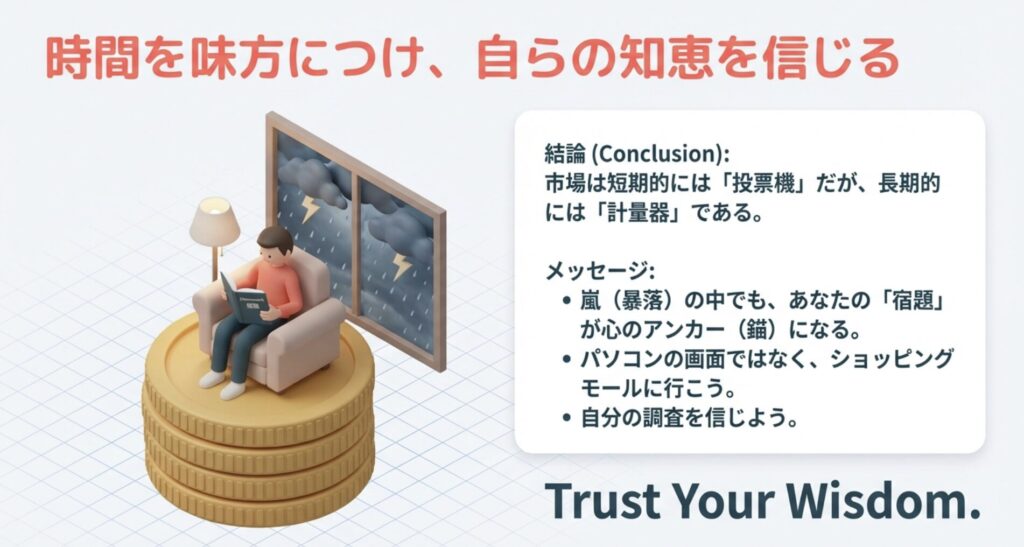 時間を味方につけ、自らの知恵を信じる

結論 (Conclusion):
市場は短期的には「投票機」だが、長期的には「計量器」である。

メッセージ:
• 嵐（暴落）の中でも、あなたの「宿題」が心のアンカー（錨）になる。
• パソコンの画面ではなく、ショッピングモールに行こう。
• 自分の調査を信じよう。

Trust Your Wisdom.